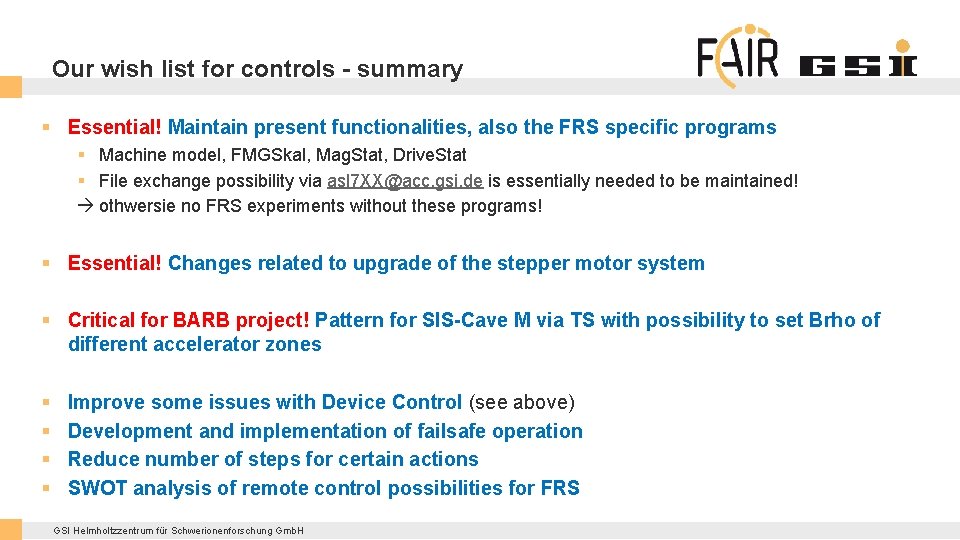 Our wish list for controls - summary

FAIR GSI

▪ Essential! Maintain present functionalities, also the FRS specific programs
▪ Machine model, FMGSkal, MagStat, DriveStat
▪ File exchange possibility via asl7XX@acc.gsi.de is essentially needed to be maintained!
→ othwersie no FRS experiments without these programs!

▪ Essential! Changes related to upgrade of the stepper motor system

▪ Critical for BARB project! Pattern for SIS-Cave M via TS with possibility to set Brho of different accelerator zones

▪ Improve some issues with Device Control (see above)
▪ Development and implementation of failsafe operation
▪ Reduce number of steps for certain actions
▪ SWOT analysis of remote control possibilities for FRS

GSI Helmholtzzentrum für Schwerionenforschung GmbH